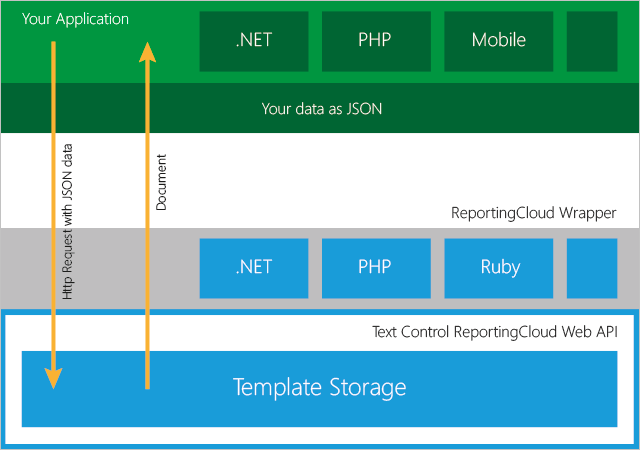 Your Application

.NET

PHP

Mobile

Your data as JSON

Http Request with JSON data

Document

ReportingCloud Wrapper

.NET

PHP

Ruby

Text Control ReportingCloud Web API

Template Storage